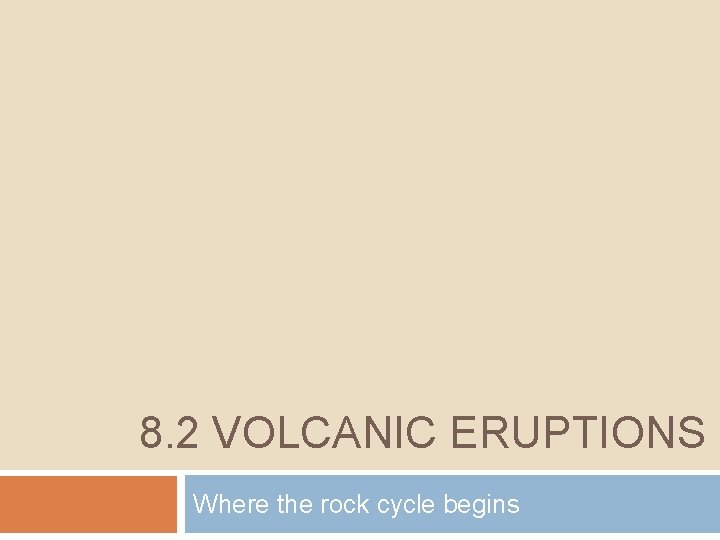 8.2 VOLCANIC ERUPTIONS

Where the rock cycle begins